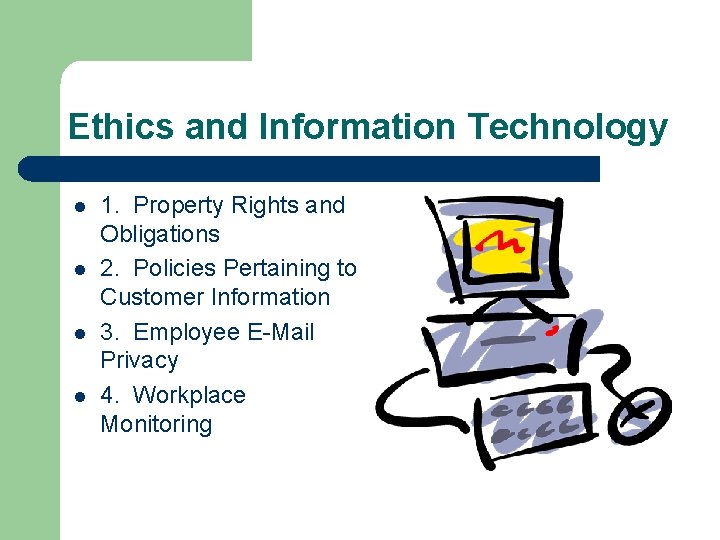 Ethics and Information Technology

- 1. Property Rights and Obligations
- 2. Policies Pertaining to Customer Information
- 3. Employee E-Mail Privacy
- 4. Workplace Monitoring